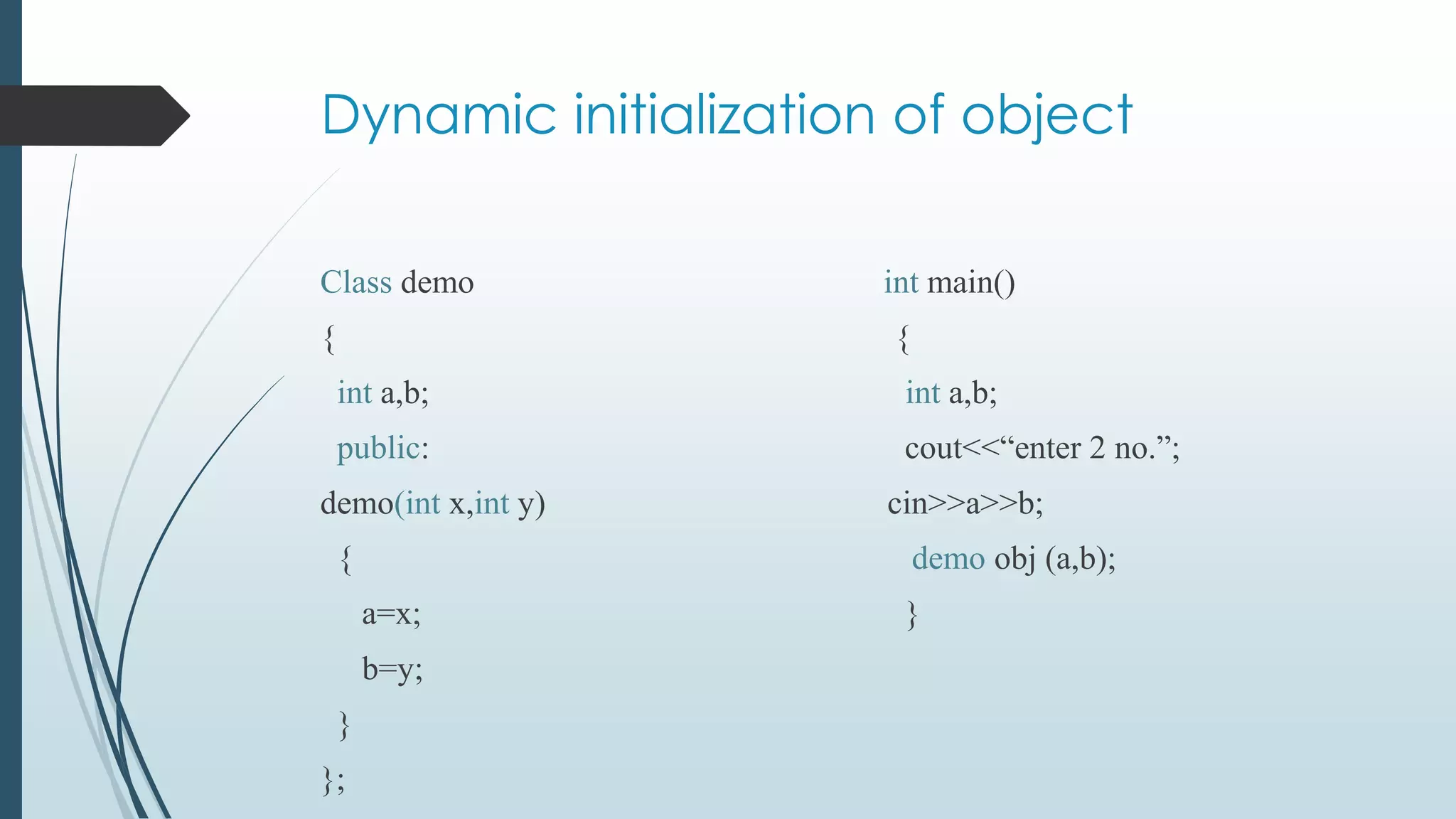 Dynamic initialization of object

Class demo
{
int a,b;
public:
demo(int x,int y)
{
a=x;
b=y;
}
};

int main()
{
int a,b;
cout<<“enter 2 no.”;
cin>>a>>b;
demo obj (a,b);
}